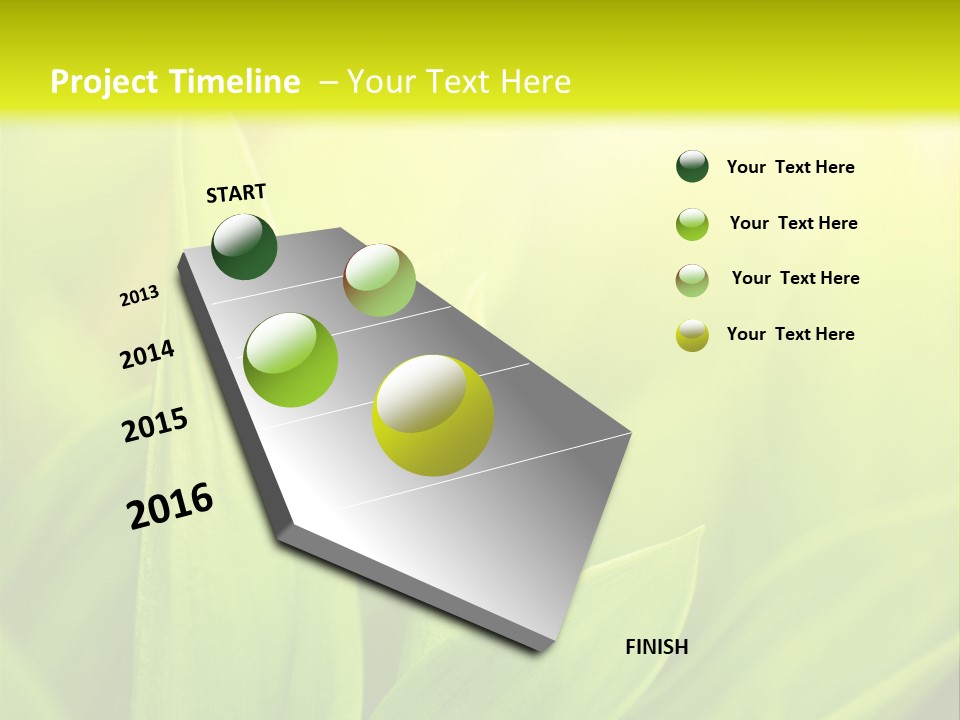 Project Timeline – Your Text Here

START

2013

2014

2015

2016

FINISH

Your Text Here

Your Text Here

Your Text Here

Your Text Here